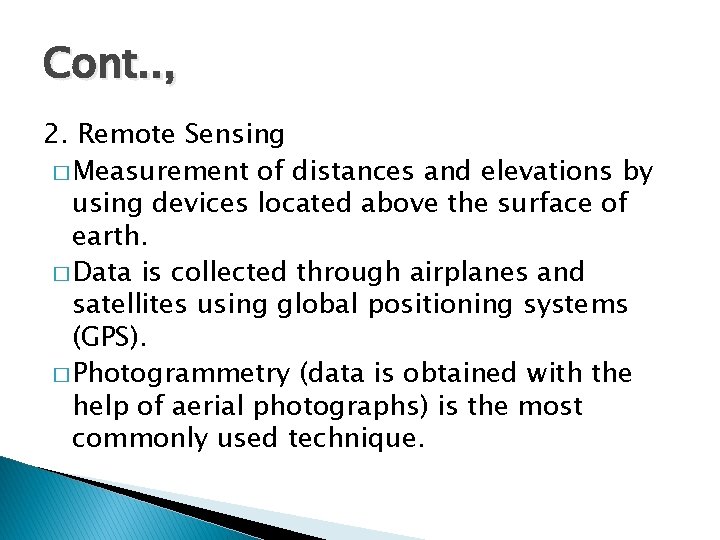 Cont..,

2. Remote Sensing

□ Measurement of distances and elevations by using devices located above the surface of earth.

□ Data is collected through airplanes and satellites using global positioning systems (GPS).

□ Photogrammetry (data is obtained with the help of aerial photographs) is the most commonly used technique.